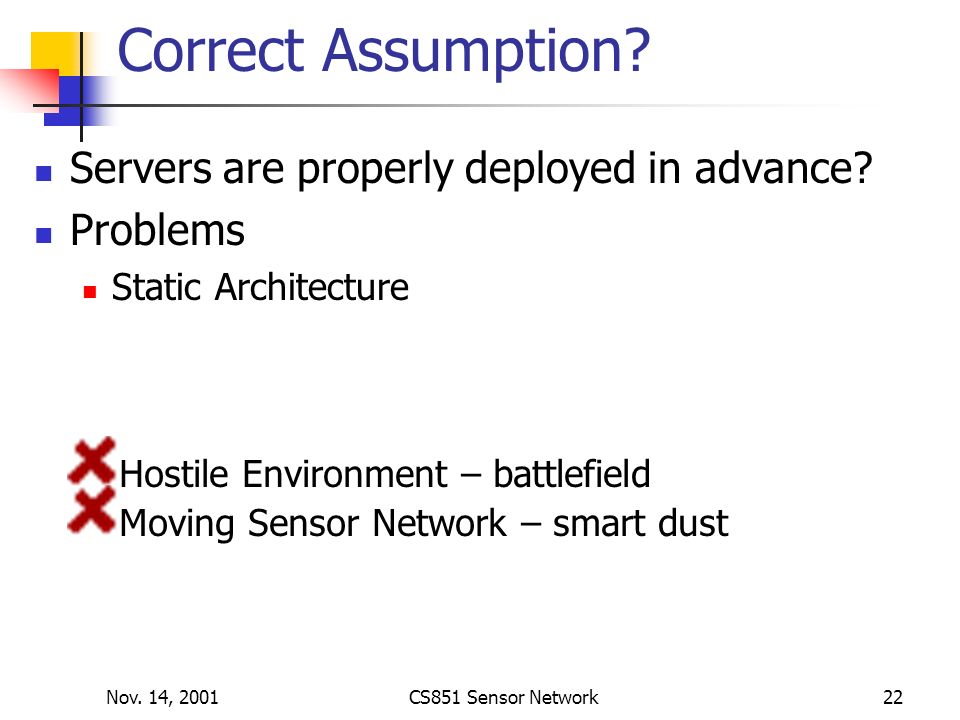 Correct Assumption?

Servers are properly deployed in advance?

Problems

Static Architecture

Hostile Environment – battlefield

Moving Sensor Network – smart dust

Nov. 14, 2001

CS851 Sensor Network

22